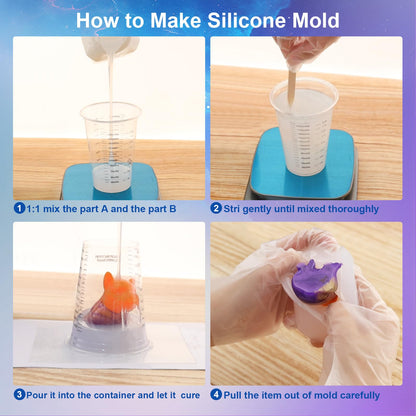 How to Make Silicone Mold

1 1:1 mix the part A and the part B

2 Stri gently until mixed thoroughly

3 Pour it into the container and let it cure

4 Pull the item out of mold carefully